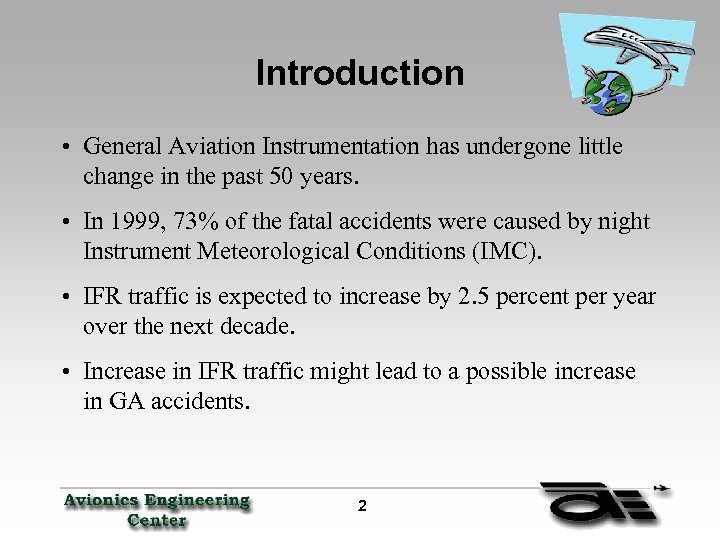 Introduction

• General Aviation Instrumentation has undergone little change in the past 50 years.

• In 1999, 73% of the fatal accidents were caused by night Instrument Meteorological Conditions (IMC).

• IFR traffic is expected to increase by 2.5 percent per year over the next decade.

• Increase in IFR traffic might lead to a possible increase in GA accidents.

Avionics Engineering Center

2